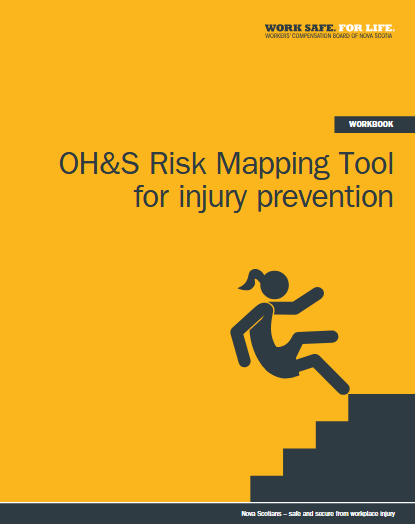 WORK SAFE. FOR LIFE.
WORKERS' COMPENSATION BOARD OF NOVA SCOTIA

WORKBOOK

OH&S Risk Mapping Tool for injury prevention

Nova Scotians – safe and secure from workplace injury